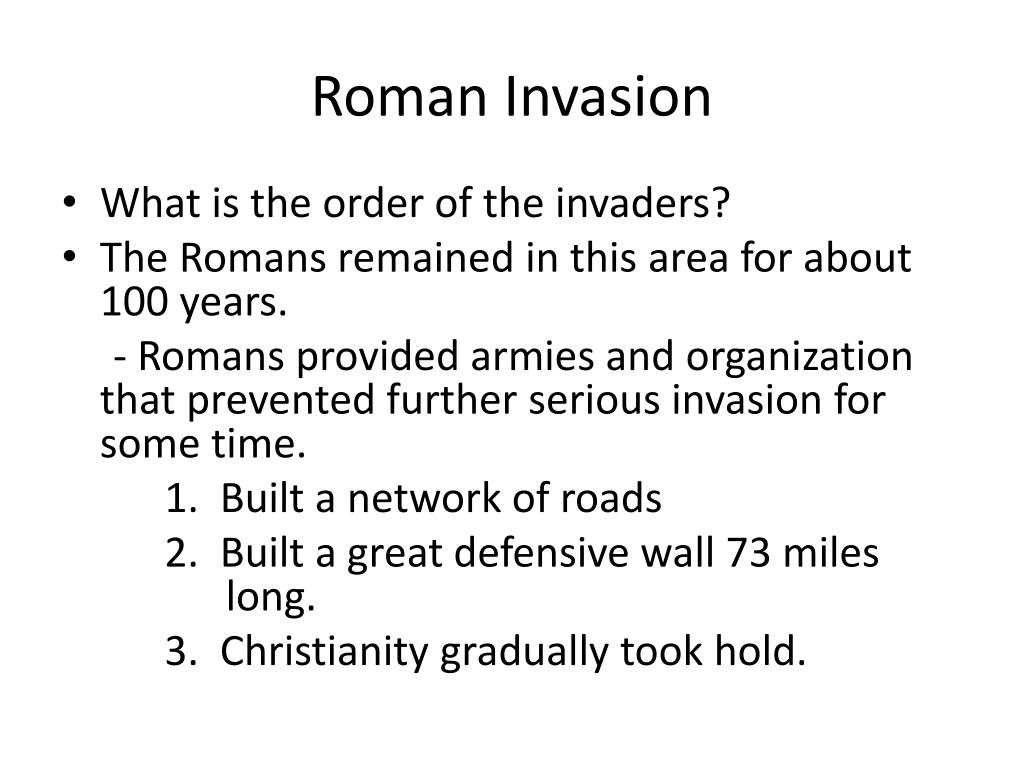 Roman Invasion

• What is the order of the invaders?
• The Romans remained in this area for about 100 years.

- Romans provided armies and organization that prevented further serious invasion for some time.

1. Built a network of roads
2. Built a great defensive wall 73 miles long.
3. Christianity gradually took hold.